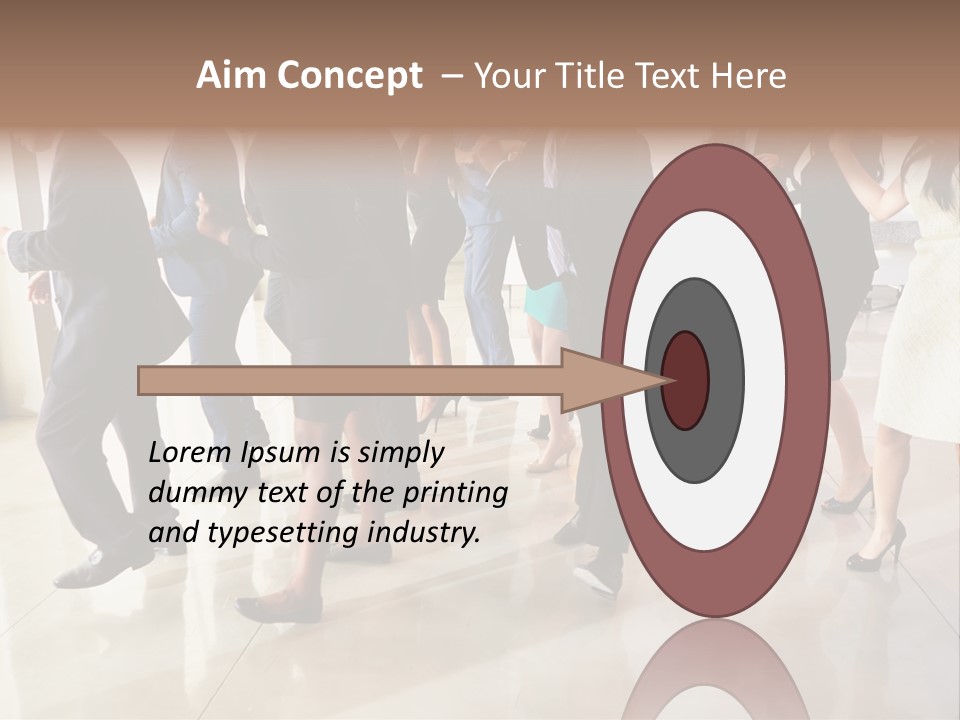 Aim Concept – Your Title Text Here

Lorem Ipsum is simply dummy text of the printing and typesetting industry.